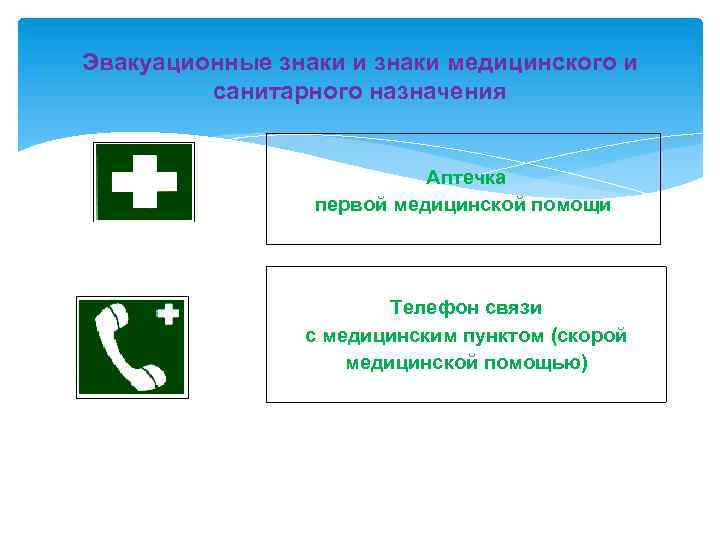 Эвакуационные знаки и знаки медицинского и санитарного назначения

Аптечка
первой медицинской помощи

Телефон связи
с медицинским пунктом (скорой медицинской помощью)